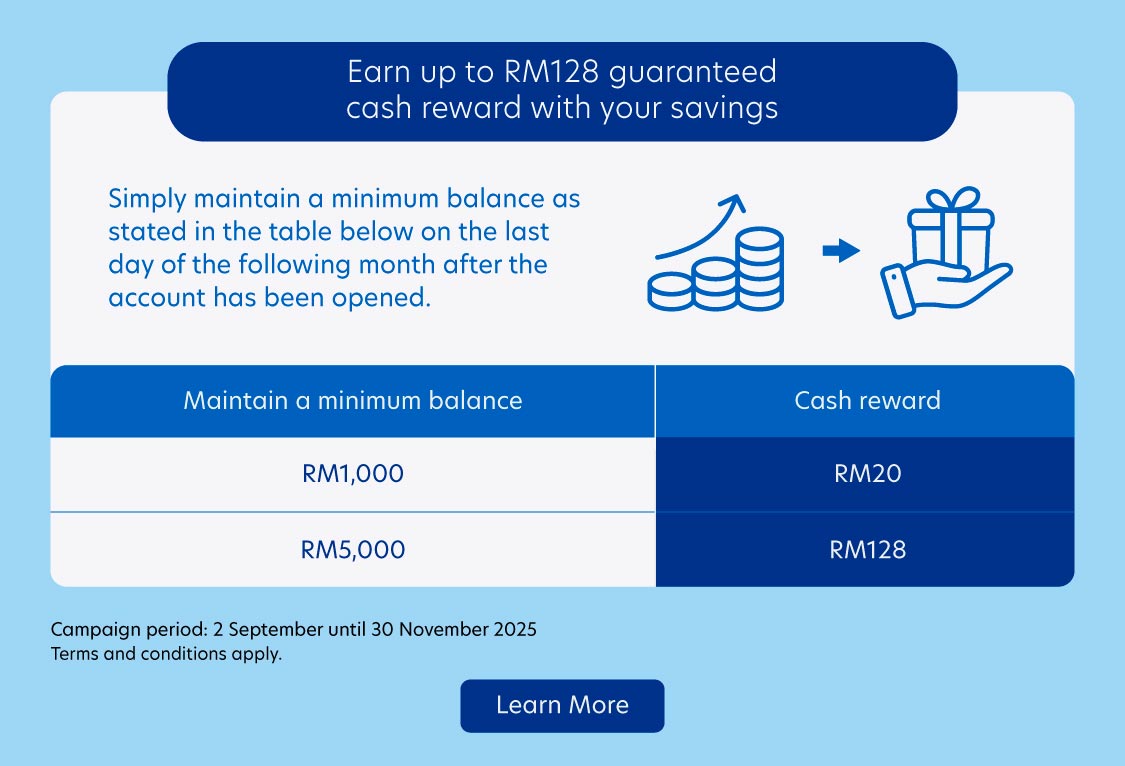 Earn up to RM128 guaranteed cash reward with your savings

Simply maintain a minimum balance as stated in the table below on the last day of the following month after the account has been opened.

| Maintain a minimum balance | Cash reward |
|---|---|
| RM1,000 | RM20 |
| RM5,000 | RM128 |

Campaign period: 2 September until 30 November 2025
Terms and conditions apply.

Learn More